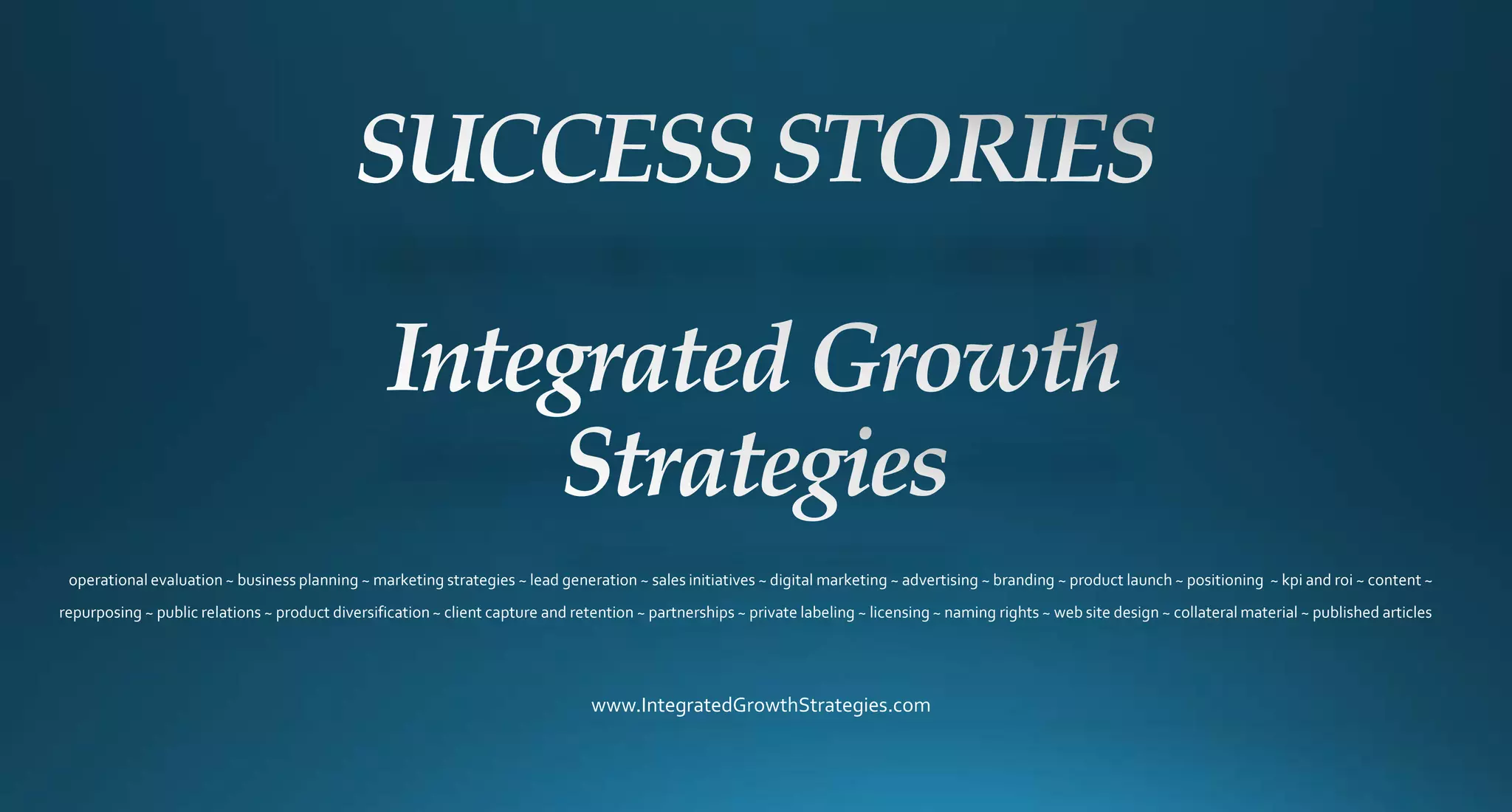 SUCCESS STORIES

Integrated Growth Strategies

operational evaluation ~ business planning ~ marketing strategies ~ lead generation ~ sales initiatives ~ digital marketing ~ advertising ~ branding ~ product launch ~ positioning ~ kpi and roi ~ content ~ repurposing ~ public relations ~ product diversification ~ client capture and retention ~ partnerships ~ private labeling ~ licensing ~ naming rights ~ web site design ~ collateral material ~ published articles

www.IntegratedGrowthStrategies.com